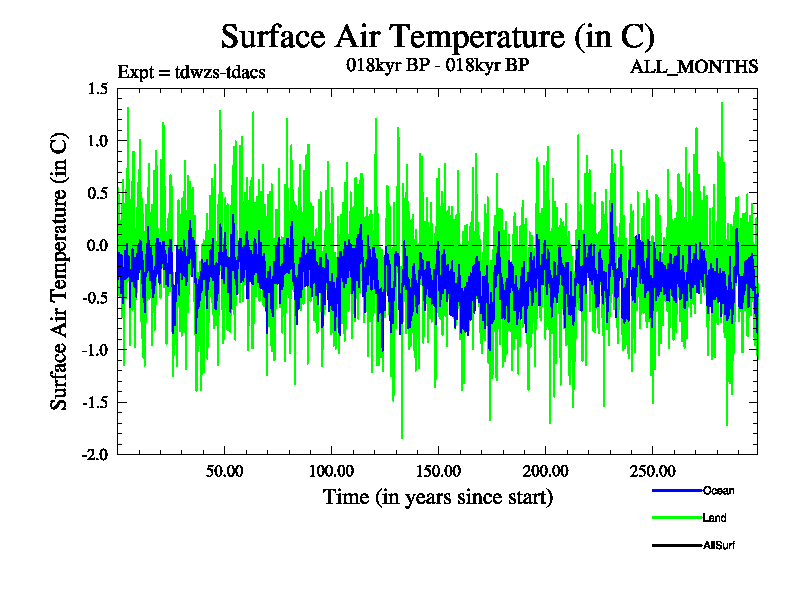 Surface Air Temperature (in C)

Expt = tdwzs-tdacs

018kyr BP - 018kyr BP

ALL_MONTHS

Surface Air Temperature (in C)

1.5
1.0
0.5
0.0
-0.5
-1.0
-1.5
-2.0

50.00
100.00
150.00
200.00
250.00

Time (in years since start)

Ocean
Land
AllSurf